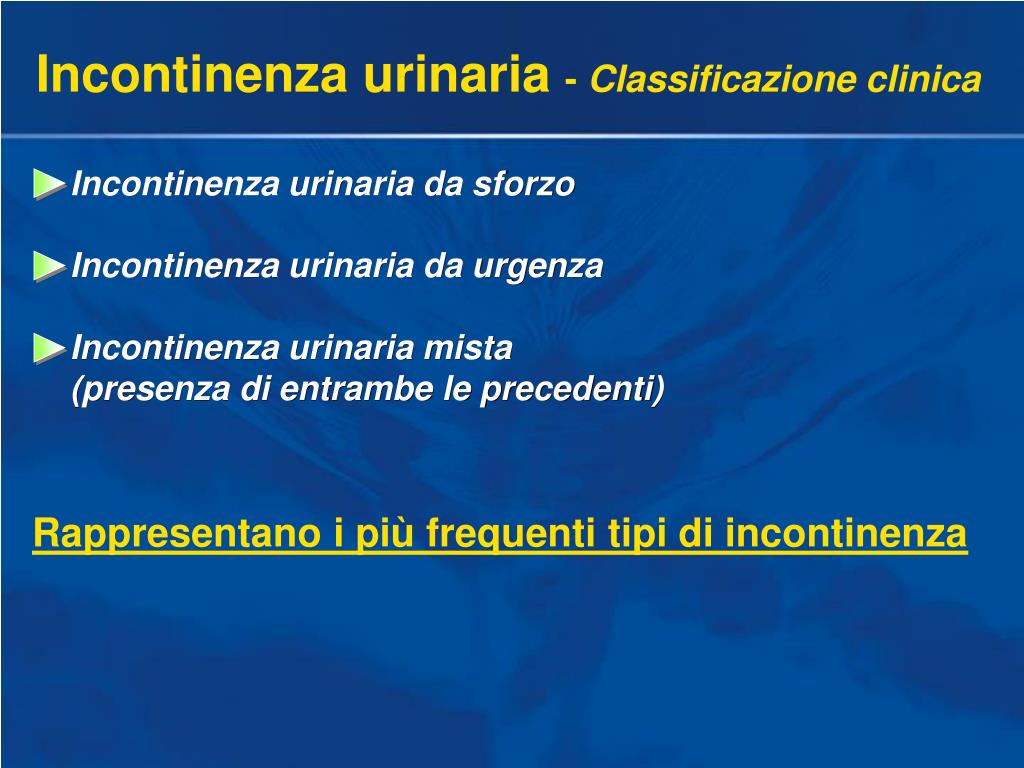 Incontinenza urinaria - Classificazione clinica

Incontinenza urinaria da sforzo

Incontinenza urinaria da urgenza

Incontinenza urinaria mista
(presenza di entrambe le precedenti)

Rappresentano i più frequenti tipi di incontinenza